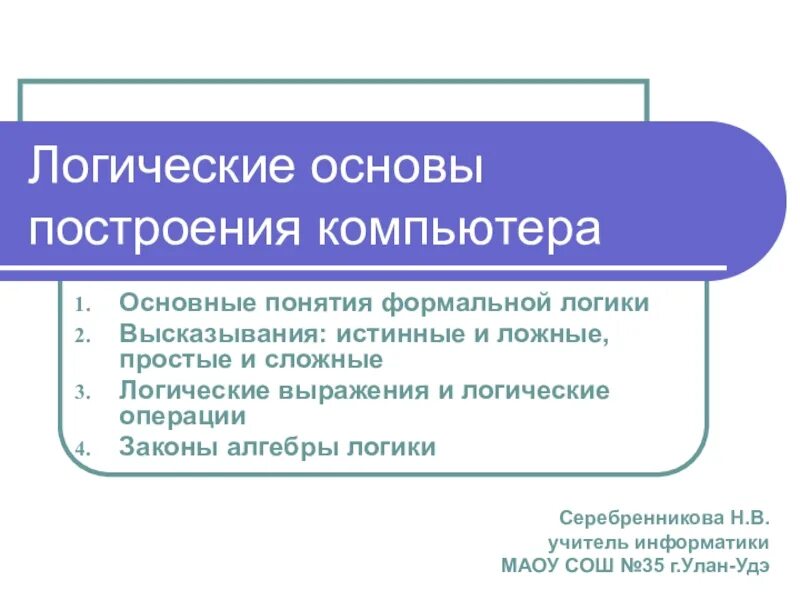 Логические основы построения компьютера

1. Основные понятия формальной логики
2. Высказывания: истинные и ложные, простые и сложные
3. Логические выражения и логические операции
4. Законы алгебры логики

Серебренникова Н.В.
учитель информатики
МАОУ СОШ №35 г.Улан-Удэ